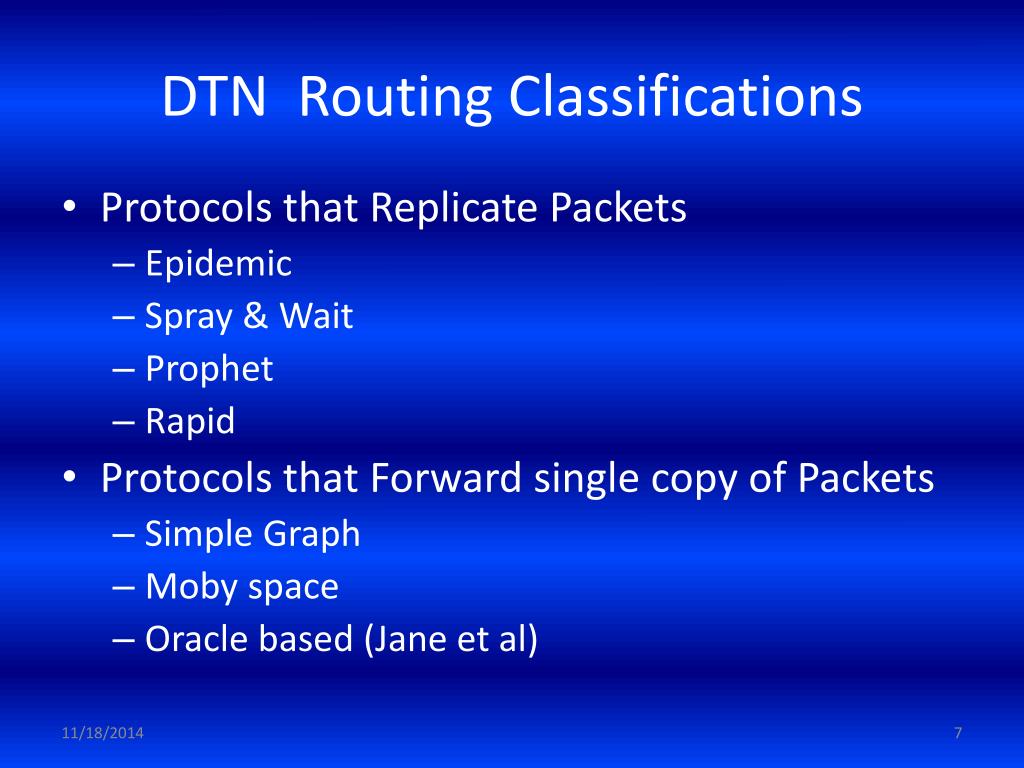 DTN Routing Classifications

• Protocols that Replicate Packets
– Epidemic
– Spray & Wait
– Prophet
– Rapid
• Protocols that Forward single copy of Packets
– Simple Graph
– Moby space
– Oracle based (Jane et al)

11/18/2014

7